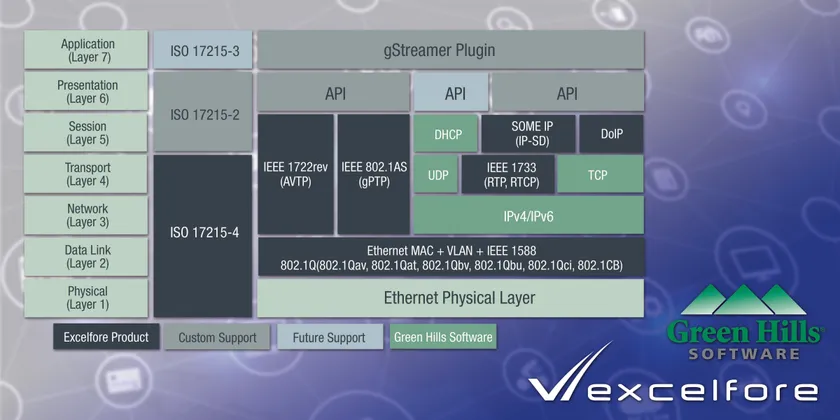 Application (Layer 7)

Presentation (Layer 6)

Session (Layer 5)

Transport (Layer 4)

Network (Layer 3)

Data Link (Layer 2)

Physical (Layer 1)

ISO 17215-3

ISO 17215-2

ISO 17215-4

gStreamer Plugin

API

API

API

IEEE 1722rev (AVTP)

IEEE 802.1AS (gPTP)

DHCP

SOME IP (IP-SD)

DoIP

UDP

IEEE 1733 (RTP, RTCP)

TCP

IPv4/IPv6

Ethernet MAC + VLAN + IEEE 1588
802.1Q(802.1Qav, 802.1Qat, 802.1Qbv, 802.1Qbu, 802.1Qci, 802.1CB)

Ethernet Physical Layer

Excelfore Product

Custom Support

Future Support

Green Hills Software

Green Hills SOFTWARE

excelfore